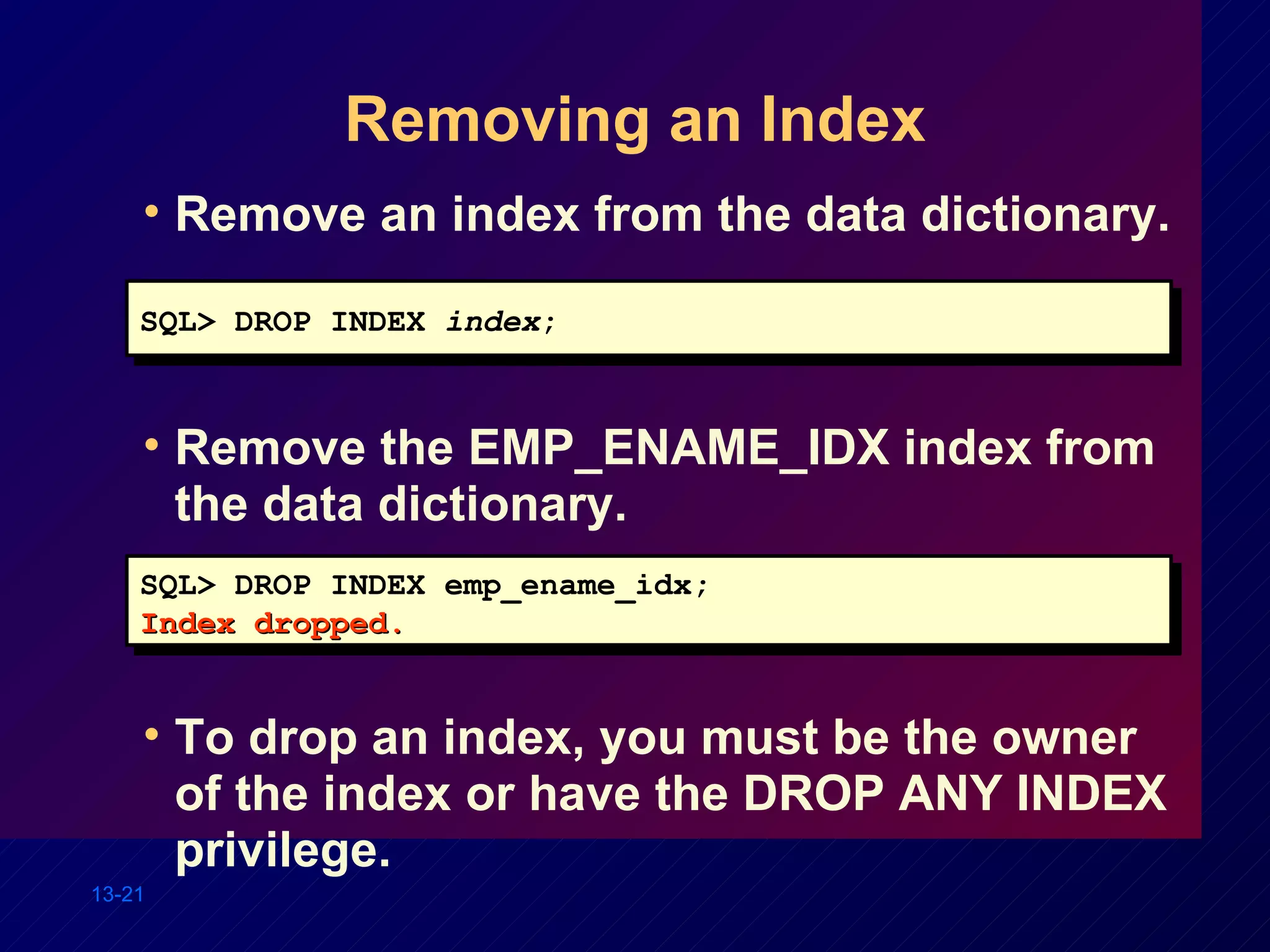 Removing an Index

• Remove an index from the data dictionary.

SQL> DROP INDEX index;

• Remove the EMP_ENAME_IDX index from the data dictionary.

SQL> DROP INDEX emp_ename_idx;
Index dropped.

• To drop an index, you must be the owner of the index or have the DROP ANY INDEX privilege.

13-21